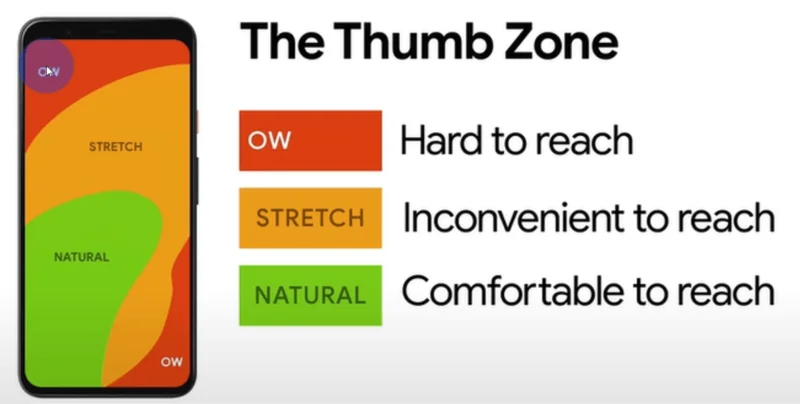 OW

STRETCH

NATURAL

OW

The Thumb Zone

OW Hard to reach

STRETCH Inconvenient to reach

NATURAL Comfortable to reach